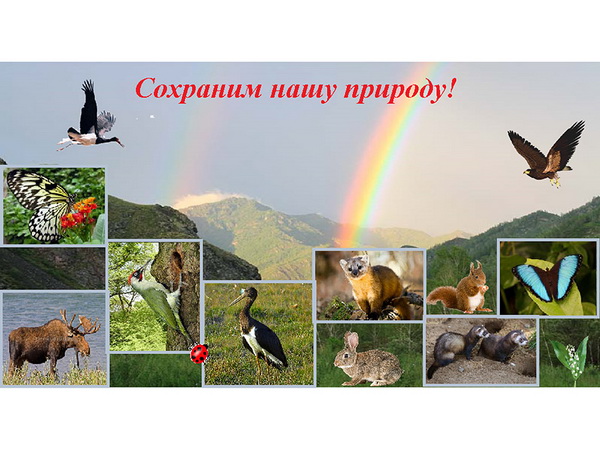 Сохраним нашу природу!